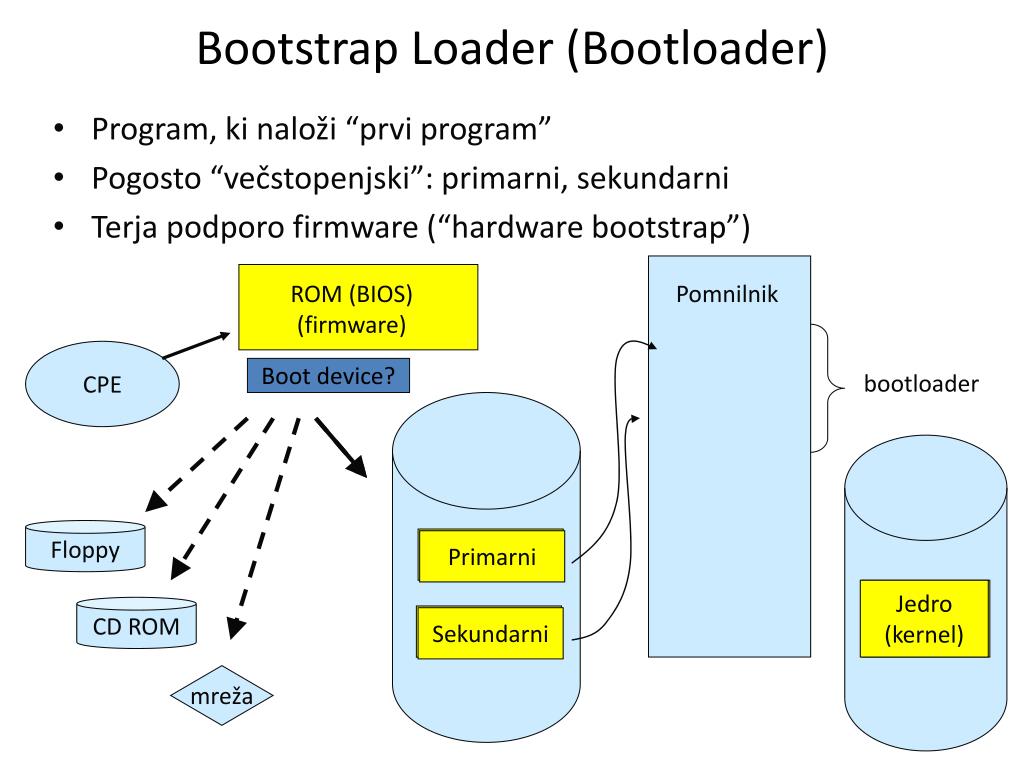 Bootstrap Loader (Bootloader)

• Program, ki naloži “prvi program”
• Pogosto “večstopenjski”: primarni, sekundarni
• Terja podporo firmware (“hardware bootstrap”)

ROM (BIOS)
(firmware)

Boot device?

CPE

Floppy

CD ROM

mreža

Primarni

Sekundarni

Pomnilnik

bootloader

Jedro
(kernel)